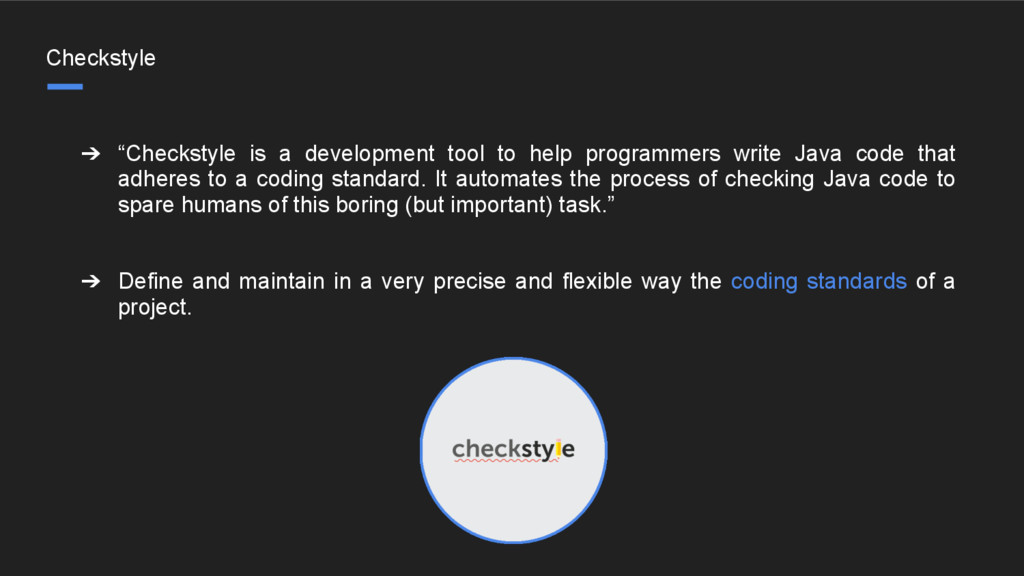 Checkstyle

➔ “Checkstyle is a development tool to help programmers write Java code that adheres to a coding standard. It automates the process of checking Java code to spare humans of this boring (but important) task.”

➔ Define and maintain in a very precise and flexible way the coding standards of a project.

checkstyle